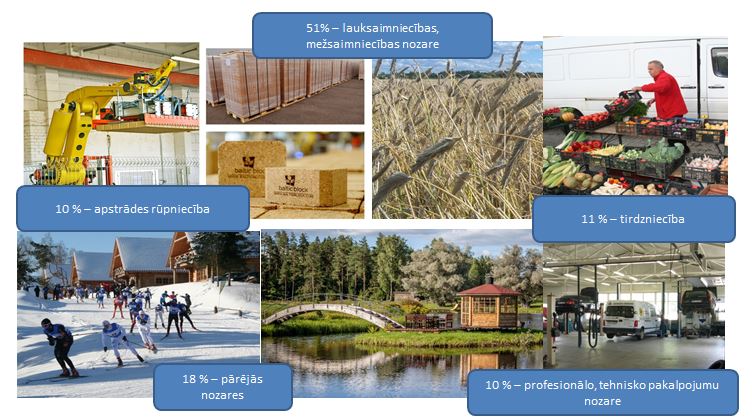 51% – lauksaimniecības, mežsaimniecības nozare

baltic block

baltic block

10 % – apstrādes rūpniecība

11 % – tirdzniecība

18 % – pārējās nozares

10 % – profesionālo, tehnisko pakalpojumu nozare